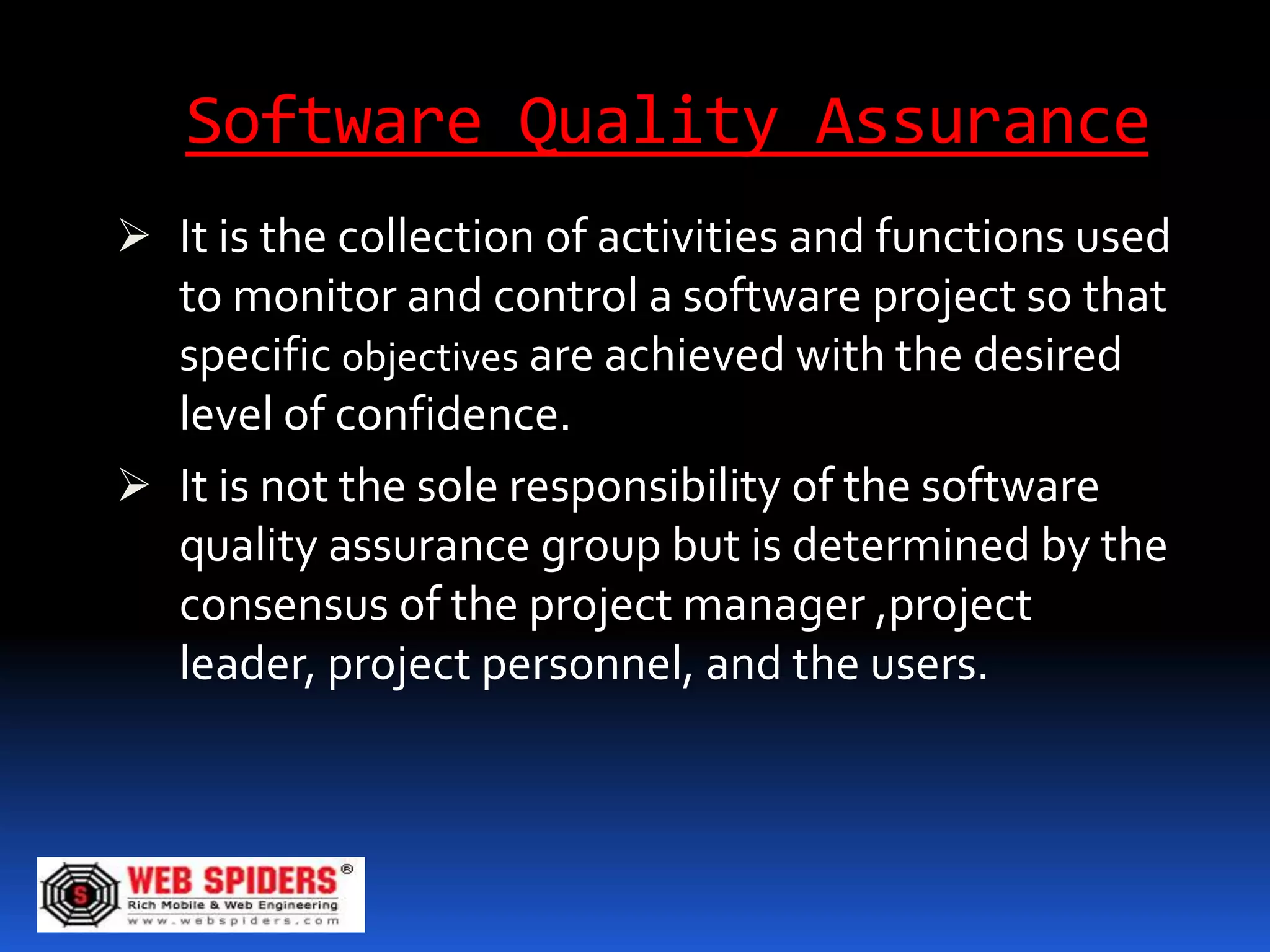 Software Quality Assurance

➢ It is the collection of activities and functions used to monitor and control a software project so that specific objectives are achieved with the desired level of confidence.

➢ It is not the sole responsibility of the software quality assurance group but is determined by the consensus of the project manager ,project leader, project personnel, and the users.

S WEB SPIDERS®
Rich Mobile & Web Engineering
www.webspiders.com